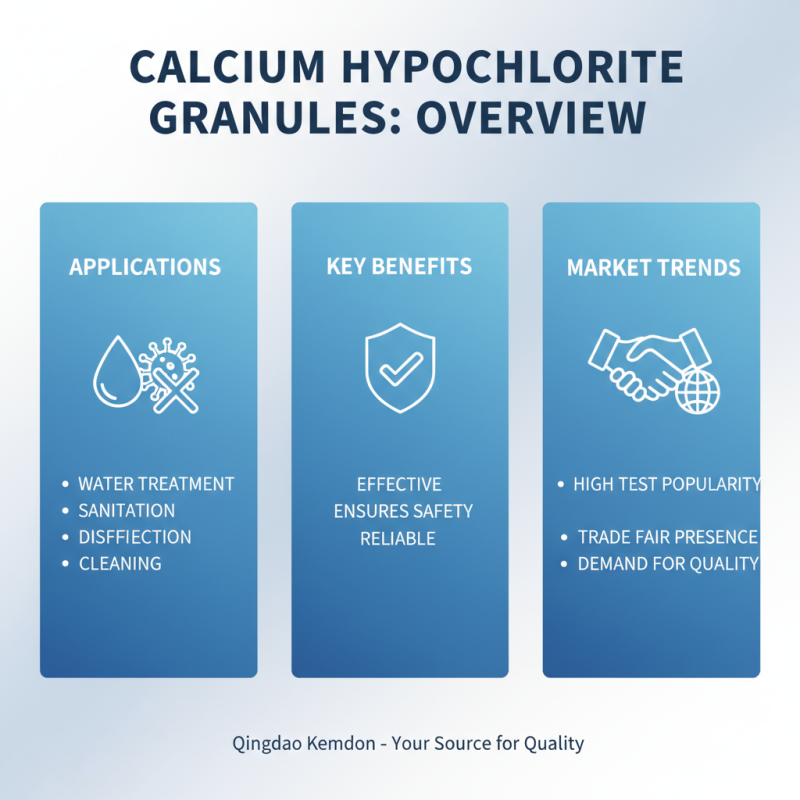 CALCIUM HYPOCHLORITE GRANULES: OVERVIEW

APPLICATIONS

• WATER TREATMENT
• SANITATION
• DISFFIECTION
• CLEANING

KEY BENEFITS

EFFECTIVE
ENSURES SAFETY
RELIABLE

MARKET TRENDS

• HIGH TEST POPULARITY
• TRADE FAIR PRESENCE
• DEMAND FOR QUALITY

Qingdao Kemdon - Your Source for Quality